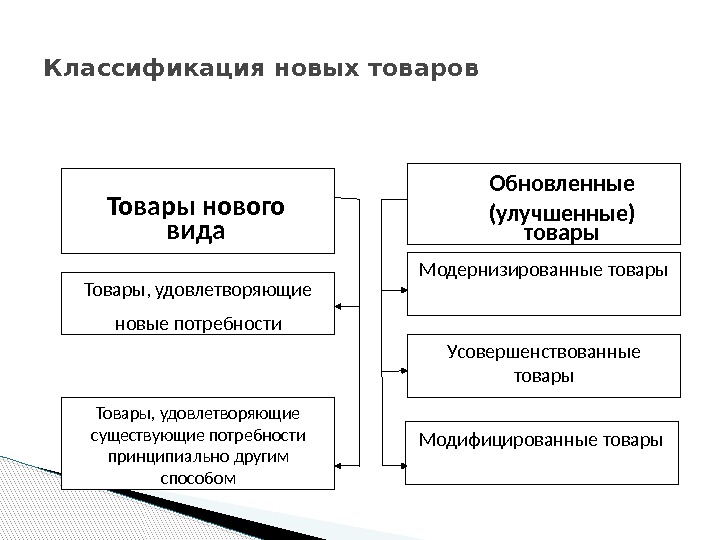 Классификация новых товаров

Товары нового вида

Товары, удовлетворяющие новые потребности

Товары, удовлетворяющие существующие потребности принципиально другим способом

Обновленные (улучшенные) товары

Модернизированные товары

Усовершенствованные товары

Модифицированные товары